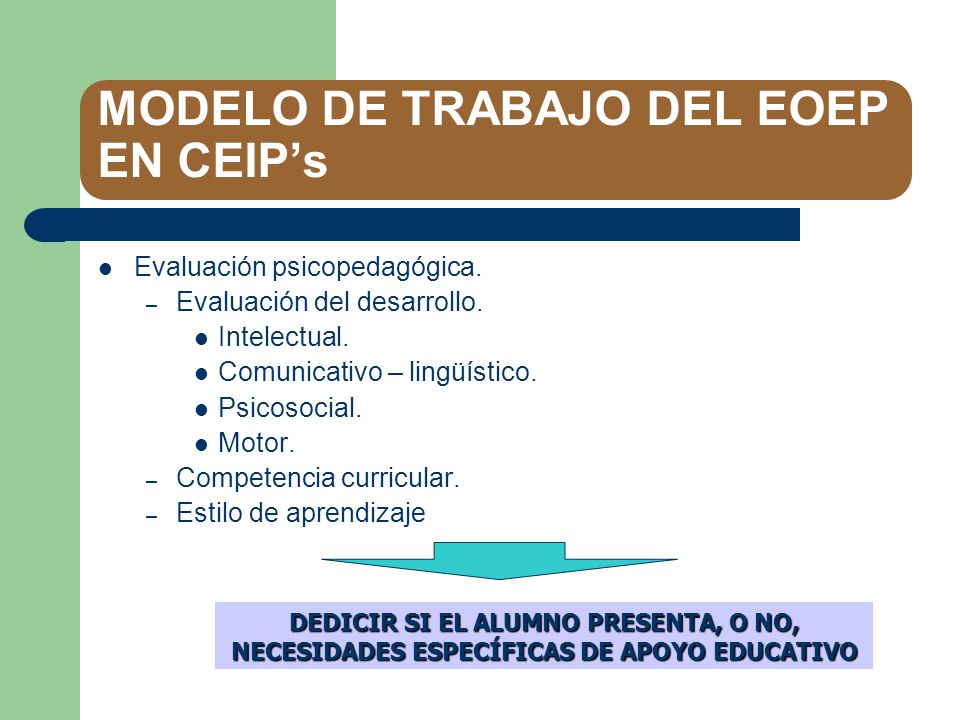 MODELO DE TRABAJO DEL EOEP EN CEIP’s

- Evaluación psicopedagógica.
  – Evaluación del desarrollo.
    - Intelectual.
    - Comunicativo – lingüístico.
    - Psicosocial.
    - Motor.
  – Competencia curricular.
  – Estilo de aprendizaje

DEDICIR SI EL ALUMNO PRESENTA, O NO, NECESIDADES ESPECÍFICAS DE APOYO EDUCATIVO